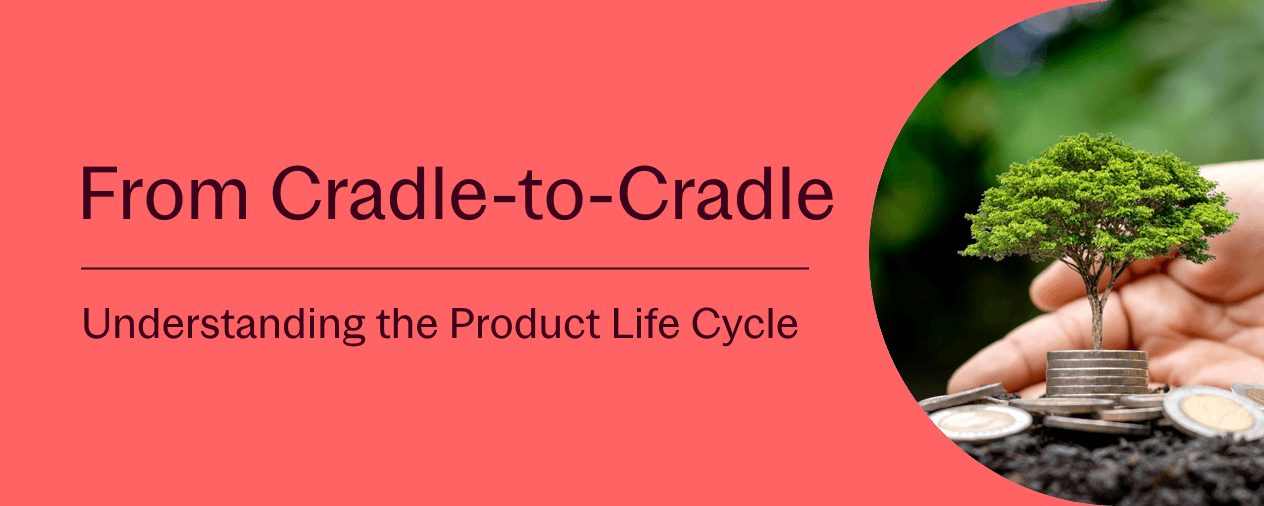 From Cradle-to-Cradle

Understanding the Product Life Cycle